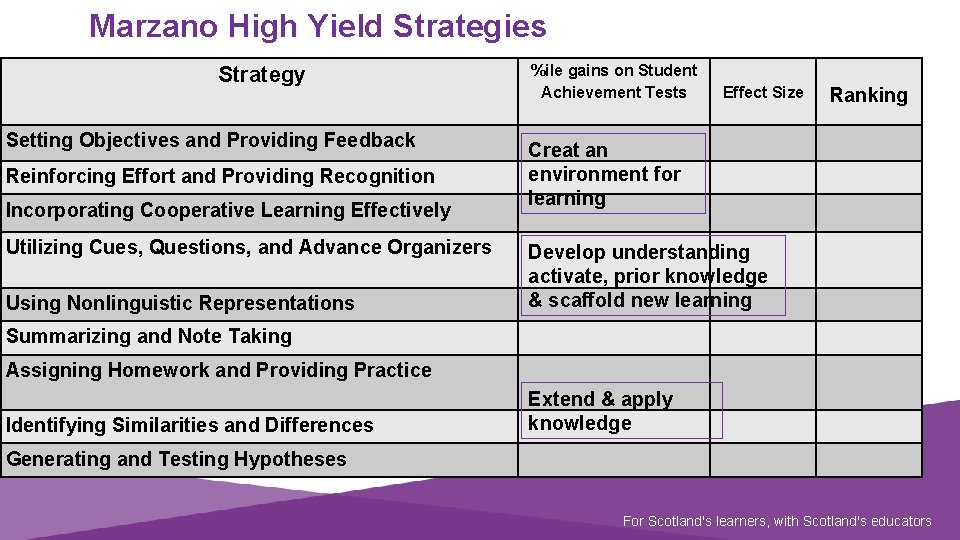 Marzano High Yield Strategies

| Strategy | %ile gains on Student Achievement Tests | Effect Size | Ranking |
|---|---|---|---|
| Setting Objectives and Providing Feedback | Creat an environment for learning | | |
| Reinforcing Effort and Providing Recognition | | | |
| Incorporating Cooperative Learning Effectively | | | |
| Utilizing Cues, Questions, and Advance Organizers | Develop understanding activate, prior knowledge & scaffold new learning | | |
| Using Nonlinguistic Representations | | | |
| Summarizing and Note Taking | | | |
| Assigning Homework and Providing Practice | Extend & apply knowledge | | |
| Identifying Similarities and Differences | | | |
| Generating and Testing Hypotheses | | | |

For Scotland's learners, with Scotland's educators